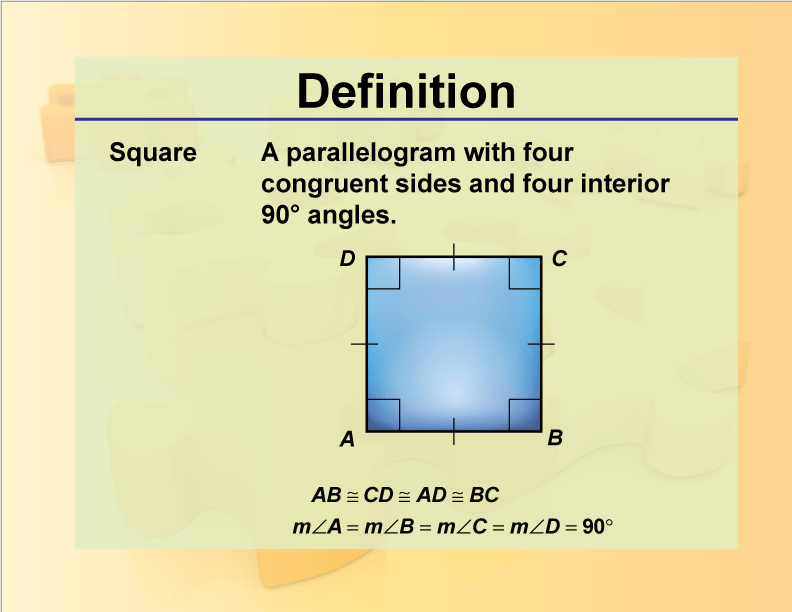 Definition

Square

A parallelogram with four congruent sides and four interior 90° angles.

D

C

A

B

$AB \cong CD \cong AD \cong BC$

$m\angle A = m\angle B = m\angle C = m\angle D = 90°$